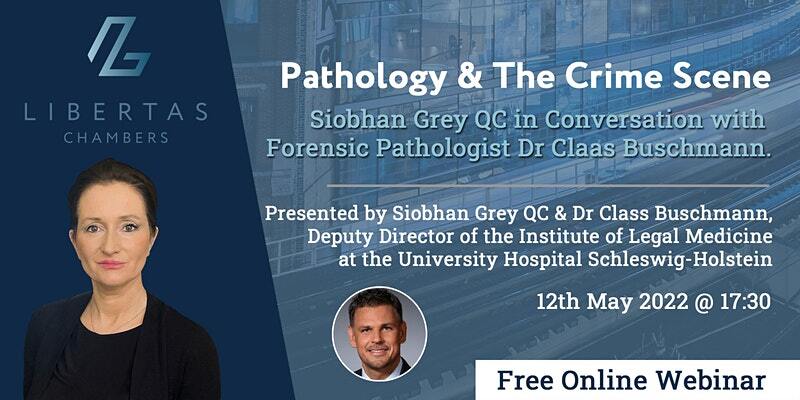 LIBERTAS
CHAMBERS

Pathology & The Crime Scene

Siobhan Grey QC in Conversation with Forensic Pathologist Dr Claas Buschmann.

Presented by Siobhan Grey QC & Dr Class Buschmann, Deputy Director of the Institute of Legal Medicine at the University Hospital Schleswig-Holstein

12th May 2022 @ 17:30

Free Online Webinar